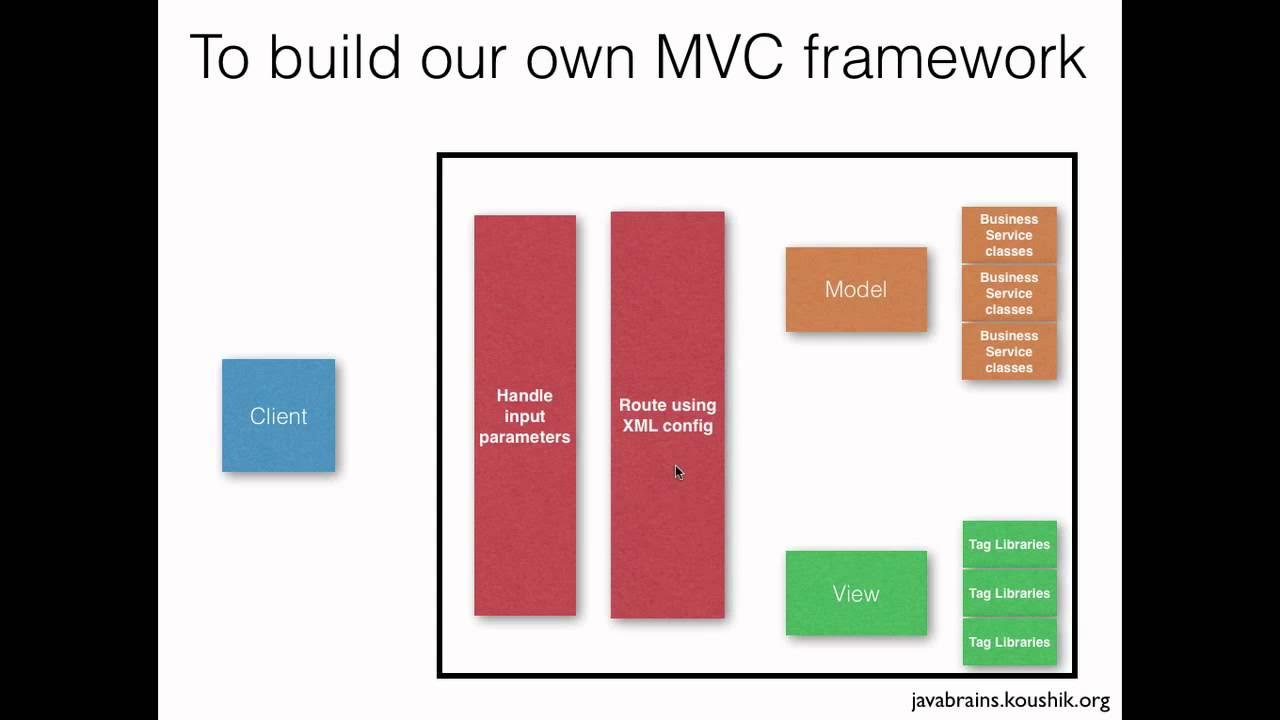 To build our own MVC framework

Client

Handle input parameters

Route using XML config

Model

Business Service classes

Business Service classes

Business Service classes

View

Tag Libraries

Tag Libraries

Tag Libraries

javabrains.koushik.org